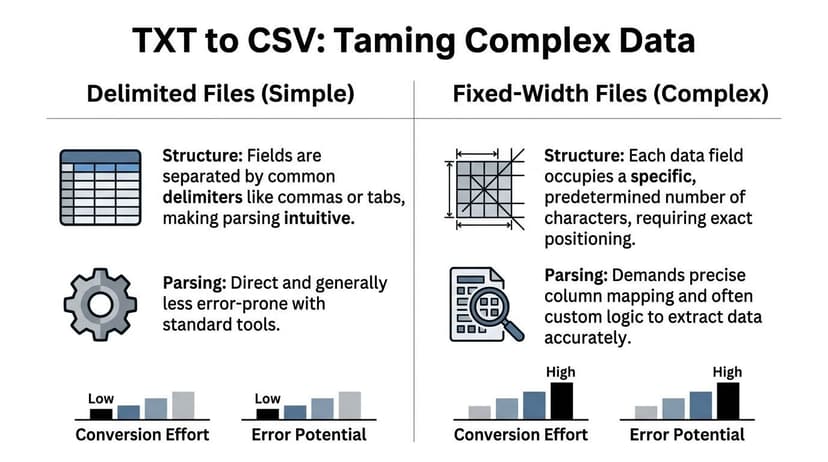 TXT to CSV: Taming Complex Data

Delimited Files (Simple)

Structure: Fields are separated by common delimiters like commas or tabs, making parsing intuitive.

Parsing: Direct and generally less error-prone with standard tools.

Low
Conversion Effort

Low
Error Potential

Fixed-Width Files (Complex)

Structure: Each data field occupies a specific, predetermined number of characters, requiring exact positioning.

Parsing: Demands precise column mapping and often custom logic to extract data accurately.

High
Conversion Effort

High
Error Potential